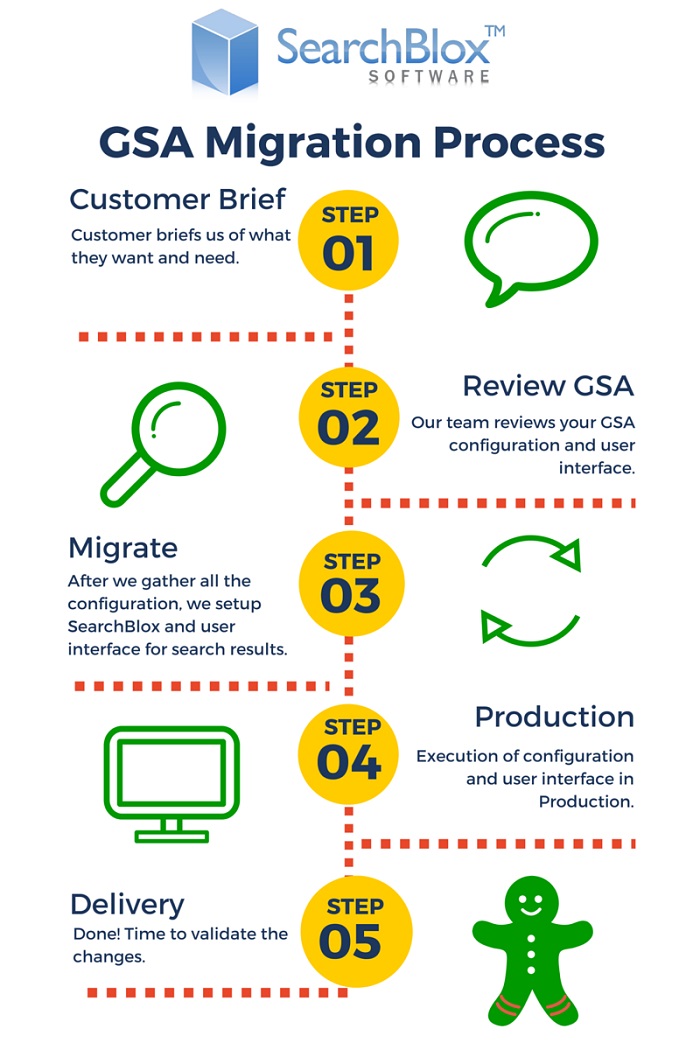 SearchBlox™
SOFTWARE

GSA Migration Process

Customer Brief
Customer briefs us of what they want and need.

STEP 01

STEP 02

Review GSA
Our team reviews your GSA configuration and user interface.

Migrate
After we gather all the configuration, we setup SearchBlox and user interface for search results.

STEP 03

STEP 04

Production
Execution of configuration and user interface in Production.

Delivery
Done! Time to validate the changes.

STEP 05